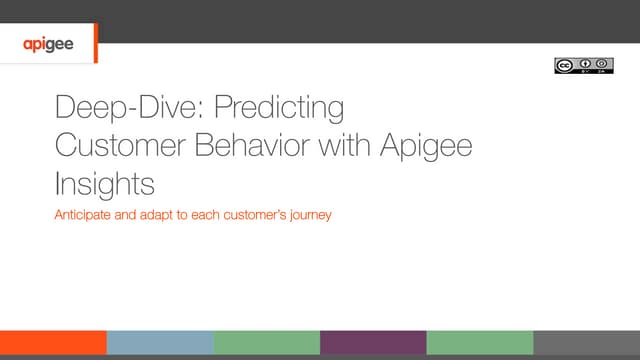 apigee

cc BY SA

Deep-Dive: Predicting Customer Behavior with Apigee Insights

Anticipate and adapt to each customer's journey